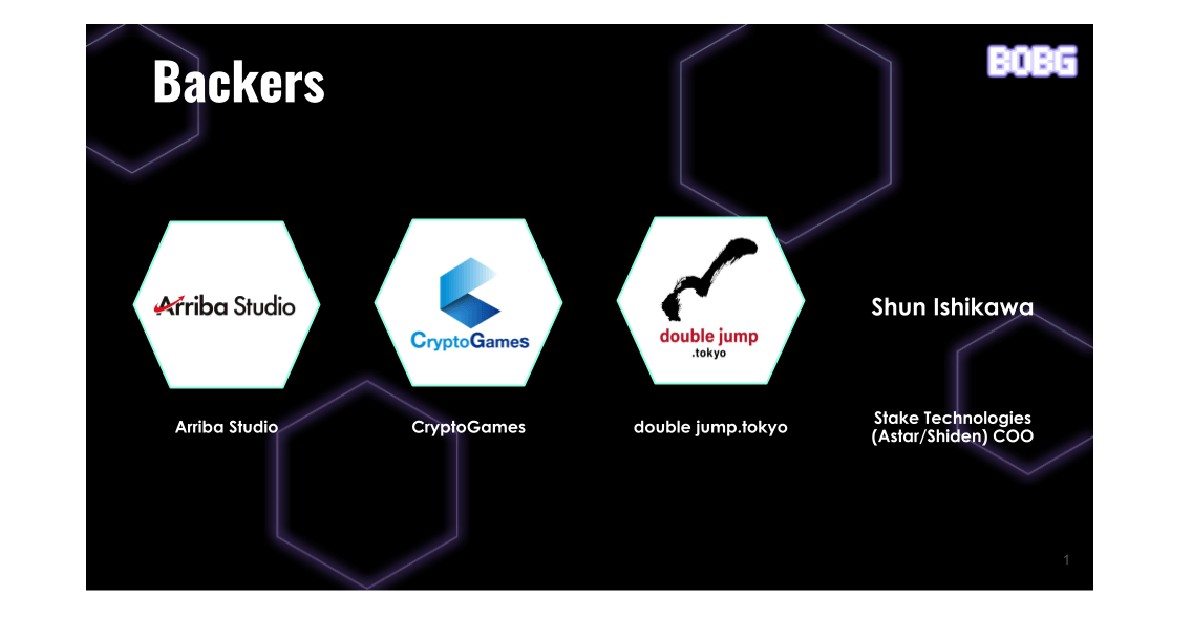 Backers

BOBG

Arriba Studio

CryptoGames

double jump
.tokyo

Shun Ishikawa

Arriba Studio

CryptoGames

double jump.tokyo

Stake Technologies
(Astar/Shiden) COO

1